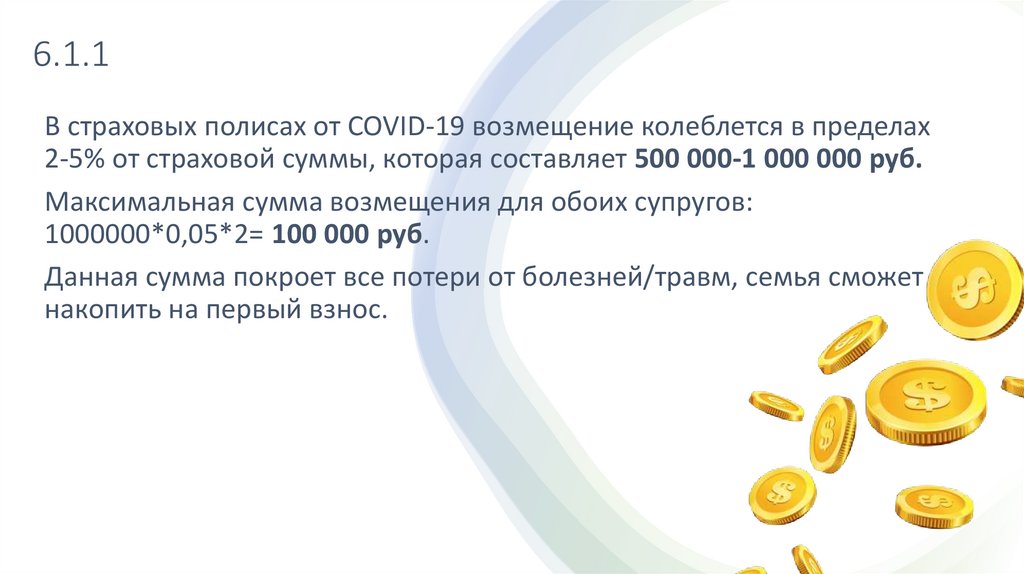 6.1.1

В страховых полисах от COVID-19 возмещение колеблется в пределах 2-5% от страховой суммы, которая составляет 500 000-1 000 000 руб.

Максимальная сумма возмещения для обоих супругов: 1000000*0,05*2= 100 000 руб.

Данная сумма покроет все потери от болезней/травм, семья сможет накопить на первый взнос.